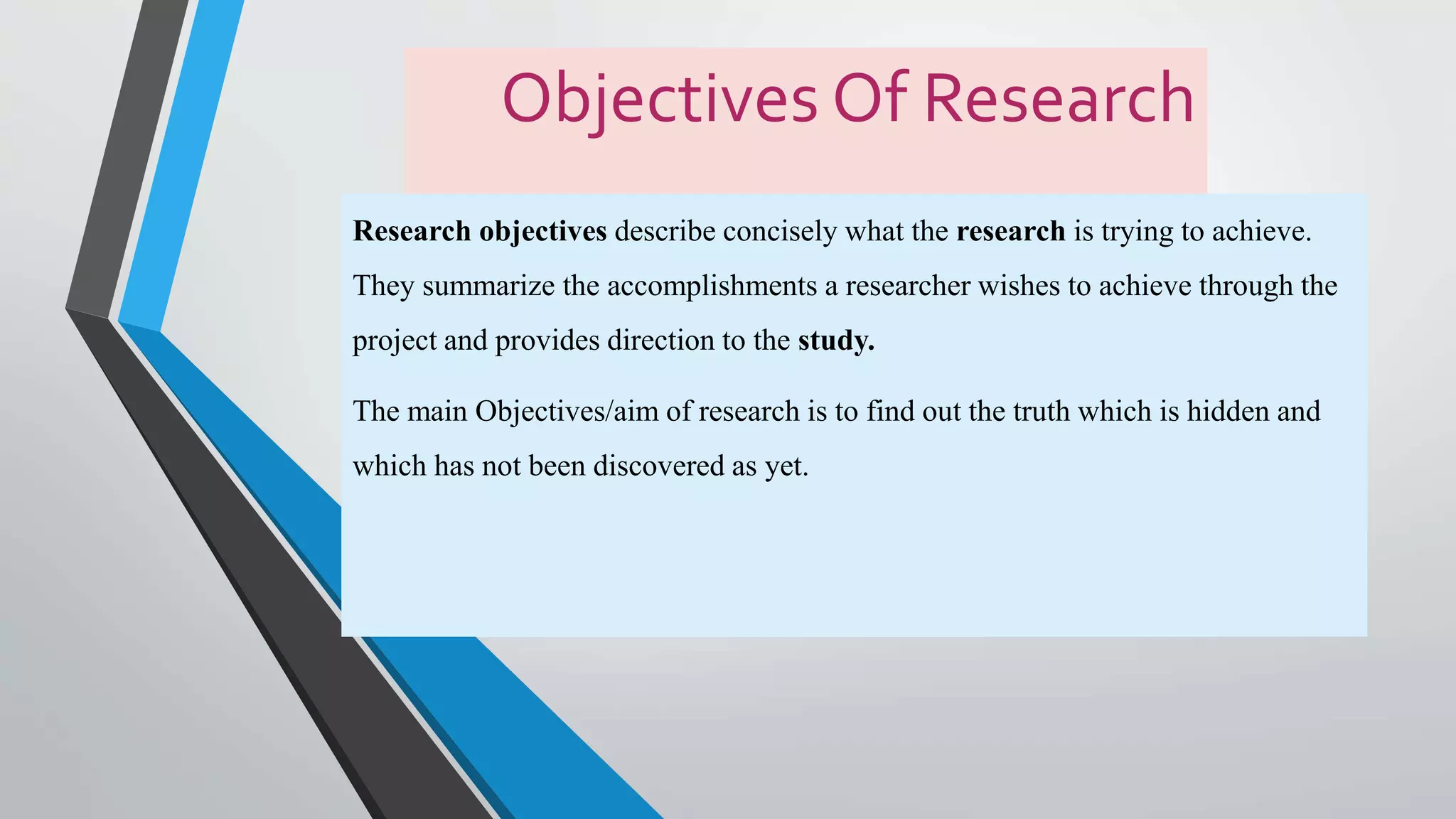 Objectives Of Research

Research objectives describe concisely what the research is trying to achieve. They summarize the accomplishments a researcher wishes to achieve through the project and provides direction to the study.

The main Objectives/aim of research is to find out the truth which is hidden and which has not been discovered as yet.